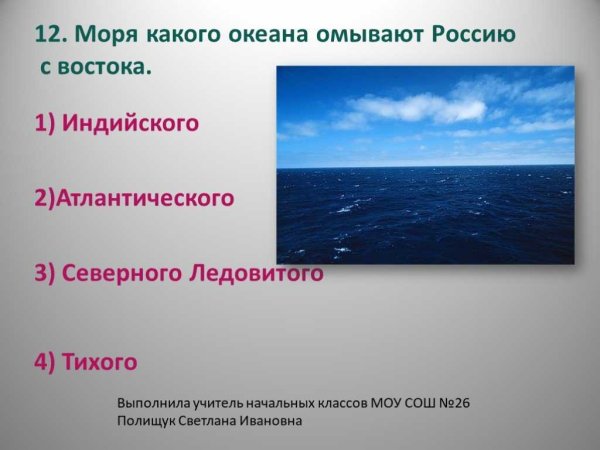 12. Моря какого океана омывают Россию с востока.

1) Индийского

2)Атлантического

3) Северного Ледовитого

4) Тихого

Выполнила учитель начальных классов МОУ СОШ №26
Полищук Светлана Ивановна